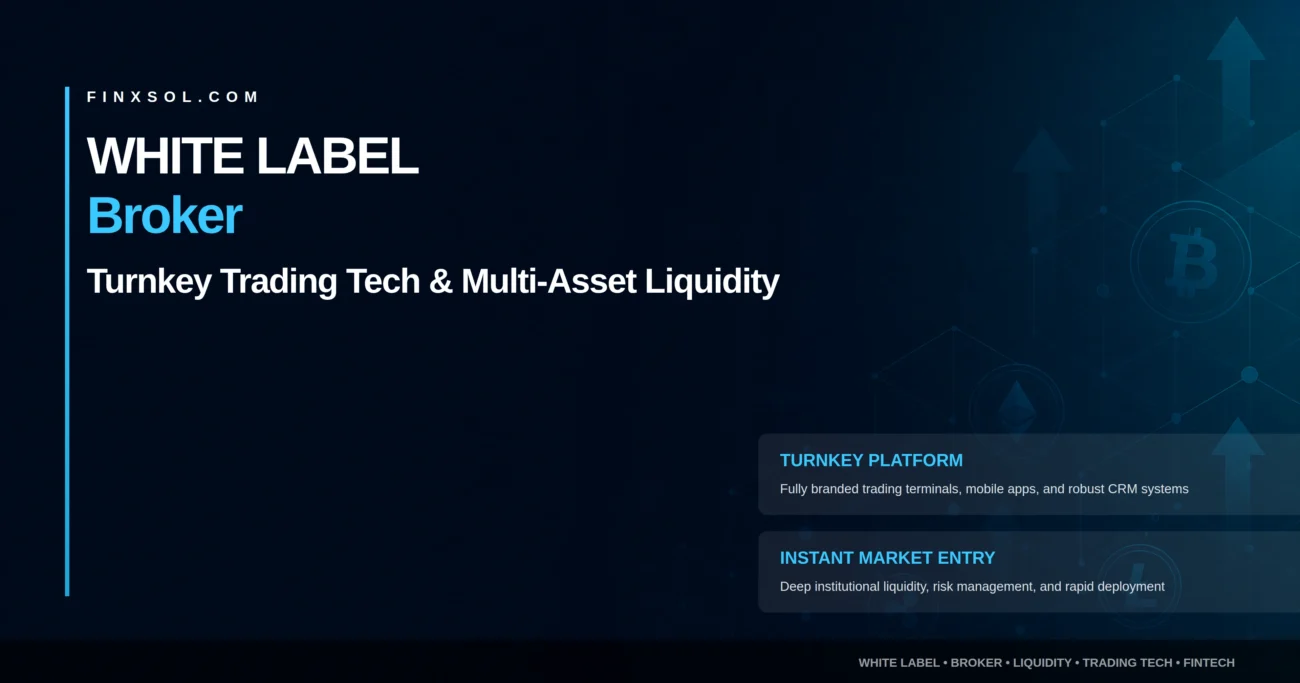 FINXSOL.COM

WHITE LABEL
Broker

Turnkey Trading Tech & Multi-Asset Liquidity

TURNKEY PLATFORM

Fully branded trading terminals, mobile apps, and robust CRM systems

INSTANT MARKET ENTRY

Deep institutional liquidity, risk management, and rapid deployment

WHITE LABEL • BROKER • LIQUIDITY • TRADING TECH • FINTECH